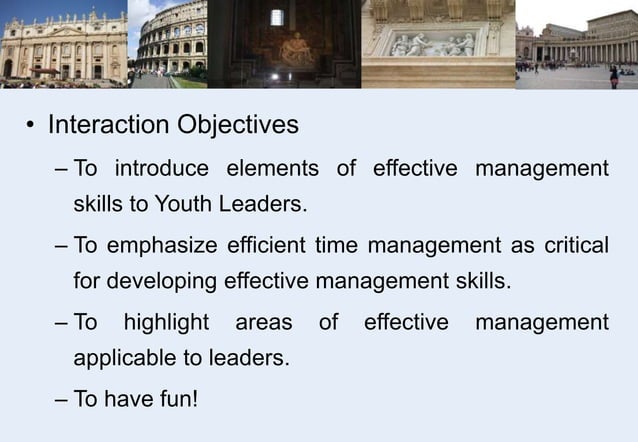 • Interaction Objectives

– To introduce elements of effective management skills to Youth Leaders.

– To emphasize efficient time management as critical for developing effective management skills.

– To highlight areas of effective management applicable to leaders.

– To have fun!